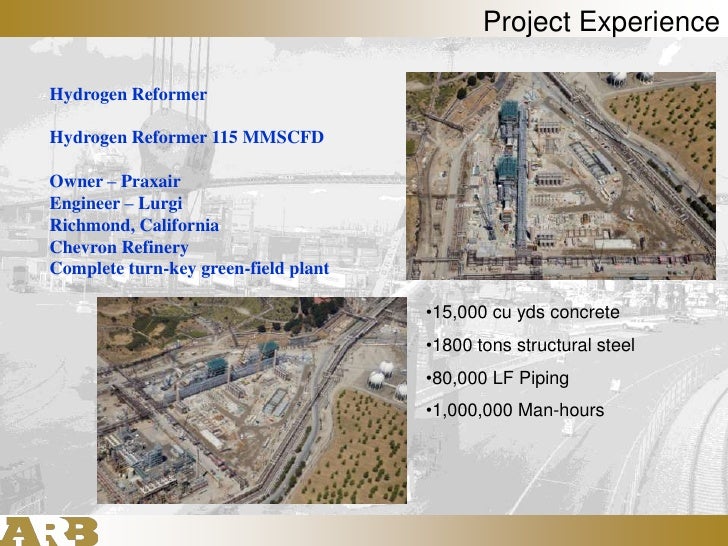 Project Experience

Hydrogen Reformer

Hydrogen Reformer 115 MMSCFD

Owner – Praxair
Engineer – Lurgi
Richmond, California
Chevron Refinery
Complete turn-key green-field plant

•15,000 cu yds concrete

•1800 tons structural steel

•80,000 LF Piping

•1,000,000 Man-hours

ARB